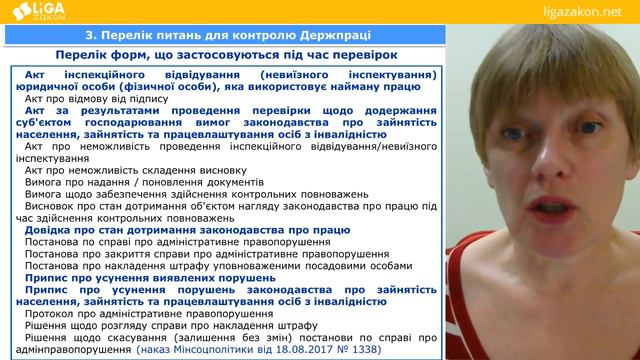 LIGA ZAKON

ligazakon.net

3. Перелік питань для контролю Держпраці

Перелік форм, що застосовуються під час перевірок

Акт інспекційного відвідування (невиїзного інспектування) юридичної особи (фізичної особи), яка використовує найману працю

Акт про відмову від підпису

Акт за результатами проведення перевірки щодо додержання суб'єктом господарювання вимог законодавства про зайнятість населення, зайнятість та працевлаштування осіб з інвалідністю

Акт про неможливість проведення інспекційного відвідування/невиїзного інспектування

Акт про неможливість складення висновку

Вимога про надання / поновлення документів

Вимога щодо забезпечення здійснення контрольних повноважень

Висновок про стан дотримання об'єктом нагляду законодавства про працю під час здійснення контрольних повноважень

Довідка про стан дотримання законодавства про працю

Постанова по справі про адміністративне правопорушення

Постанова про закриття справи про адміністративне правопорушення

Постанова про накладення штрафу уповноваженими посадовими особами

Припис про усунення виявлених порушень

Припис про усунення порушень законодавства про зайнятість населення, зайнятість та працевлаштування осіб з інвалідністю

Протокол про адміністративне правопорушення

Рішення щодо розгляду справи про накладення штрафу

Рішення щодо скасування (залишення без змін) постанови по справі про адмінправопорушення (наказ Мінсоцполітики від 18.08.2017 № 1338)